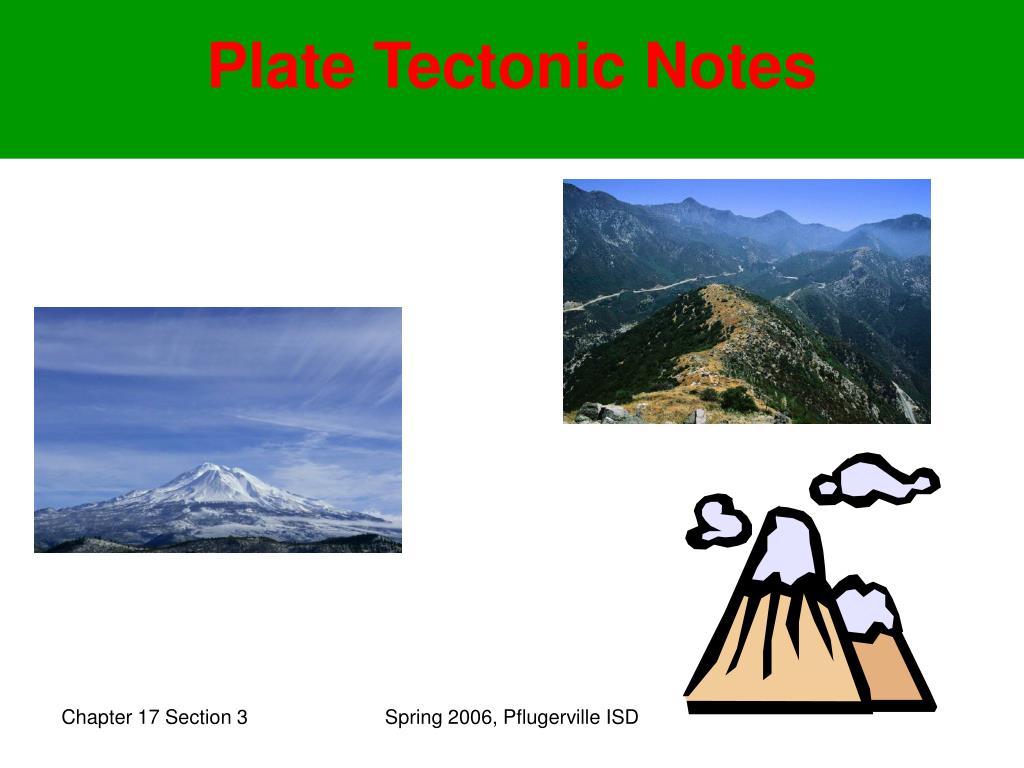 Plate Tectonic Notes

Chapter 17 Section 3

Spring 2006, Pflugerville ISD